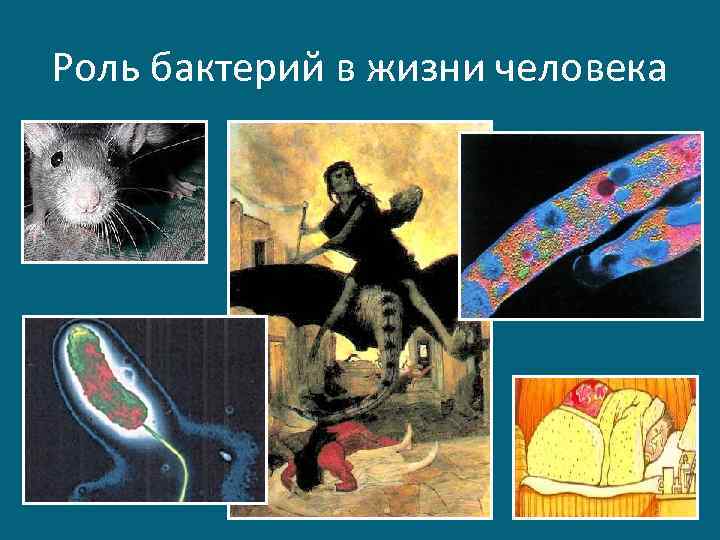 Роль бактерий в жизни человека